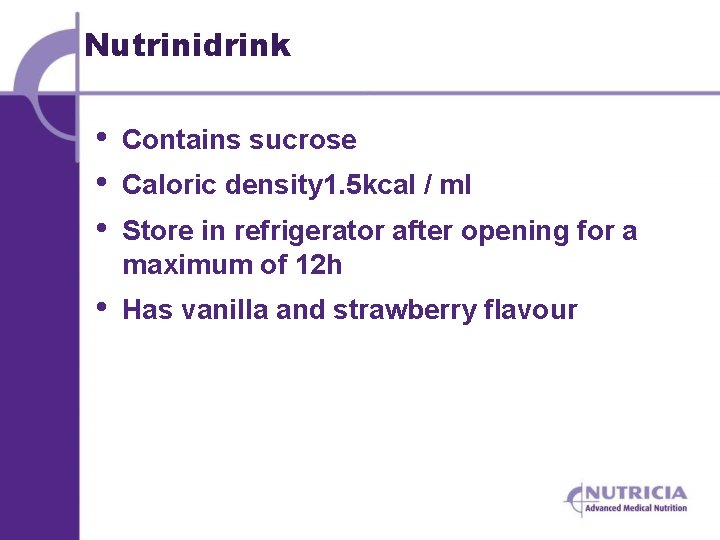 Nutrinidrink

• Contains sucrose
• Caloric density1.5kcal / ml
• Store in refrigerator after opening for a maximum of 12h
• Has vanilla and strawberry flavour

NUTRICIA
Advanced Medical Nutrition